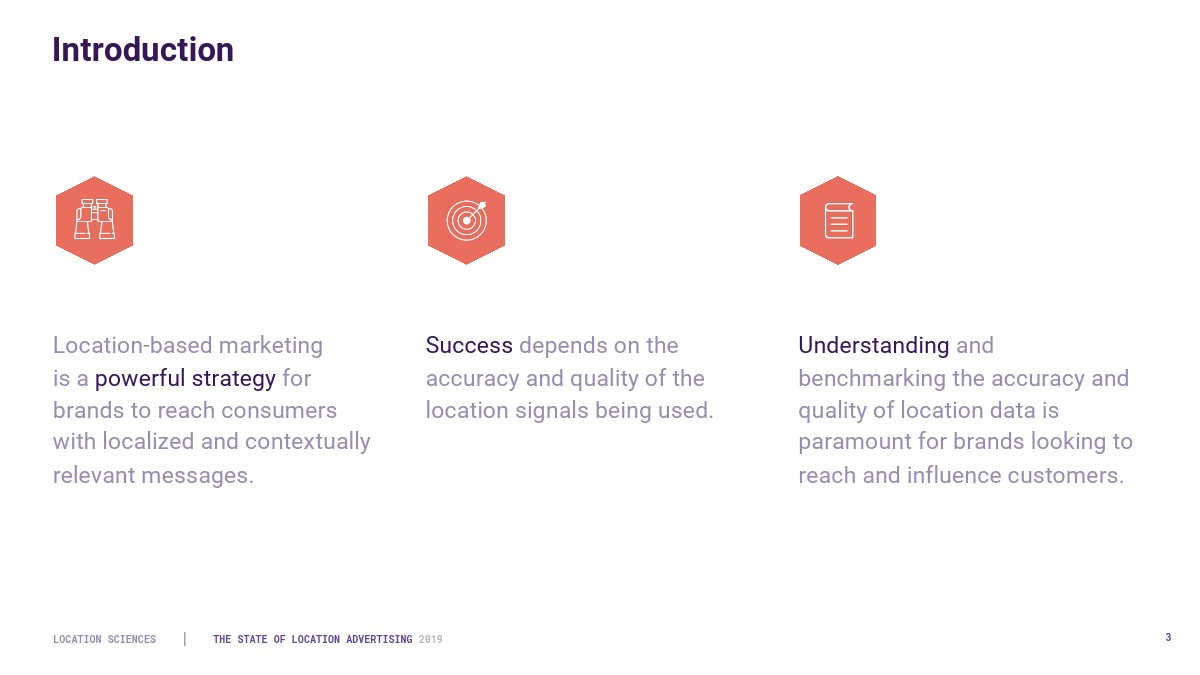 Introduction

Location-based marketing is a powerful strategy for brands to reach consumers with localized and contextually relevant messages.

Success depends on the accuracy and quality of the location signals being used.

Understanding and benchmarking the accuracy and quality of location data is paramount for brands looking to reach and influence customers.

LOCATION SCIENCES | THE STATE OF LOCATION ADVERTISING 2019

3